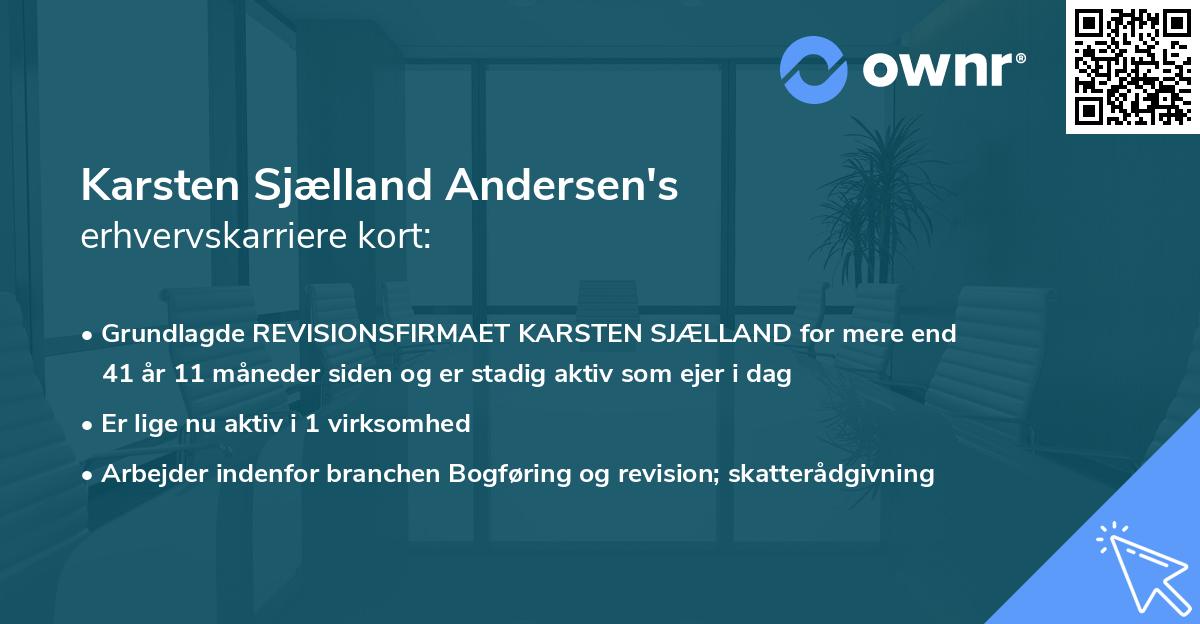 ownr®

Karsten Sjælland Andersen's
erhvervskarriere kort:

• Grundlagde REVISIONSFIRMAET KARSTEN SJÆLLAND for mere end 41 år 11 måneder siden og er stadig aktiv som ejer i dag
• Er lige nu aktiv i 1 virksomhed
• Arbejder indenfor branchen Bogføring og revision; skatterådgivning